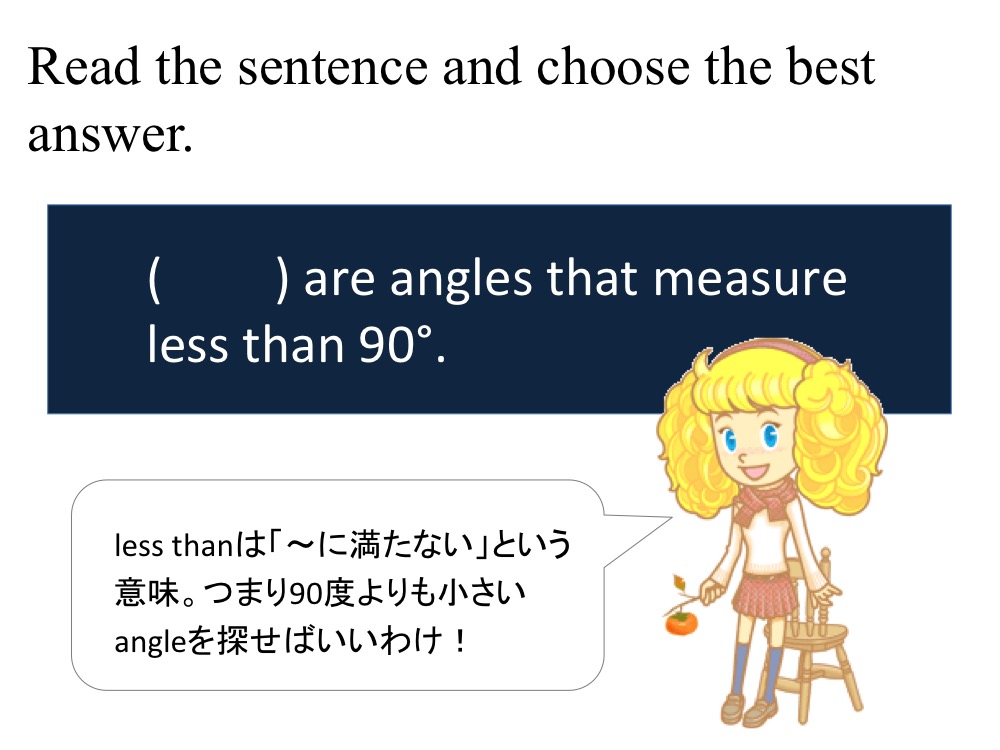 Read the sentence and choose the best answer.

(　　　) are angles that measure less than 90°.

less thanは「～に満たない」という意味。つまり90度よりも小さいangleを探せばいいわけ！